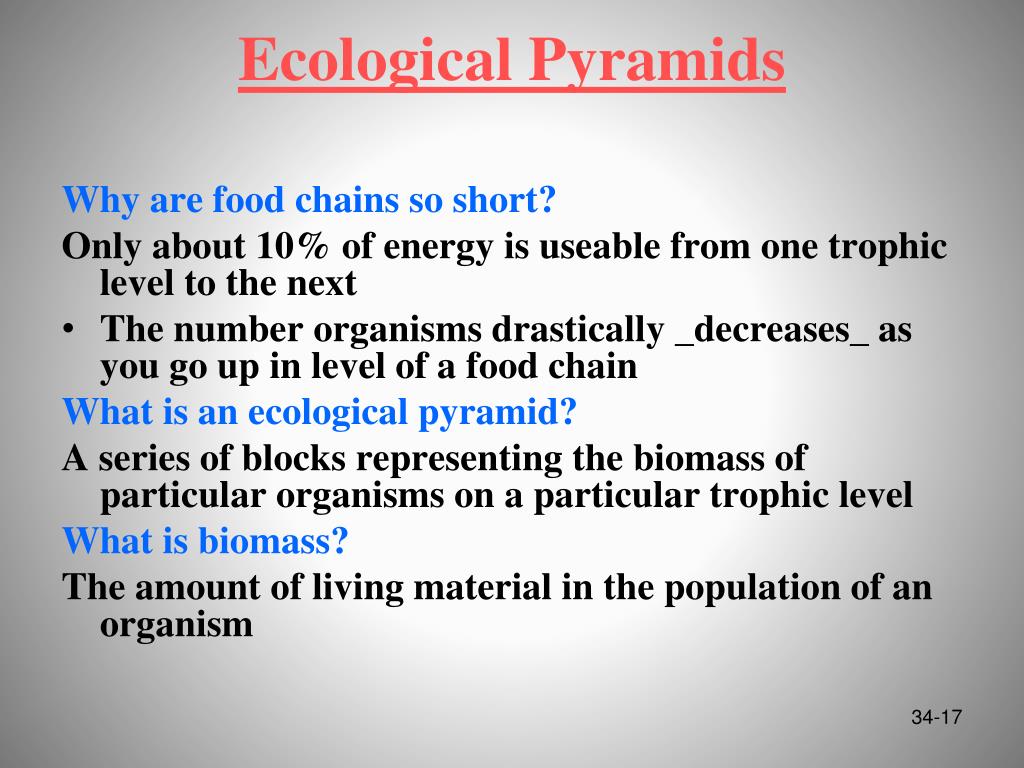 Ecological Pyramids

Why are food chains so short?

Only about 10% of energy is useable from one trophic level to the next

• The number organisms drastically _decreases_ as you go up in level of a food chain

What is an ecological pyramid?

A series of blocks representing the biomass of particular organisms on a particular trophic level

What is biomass?

The amount of living material in the population of an organism

34-17